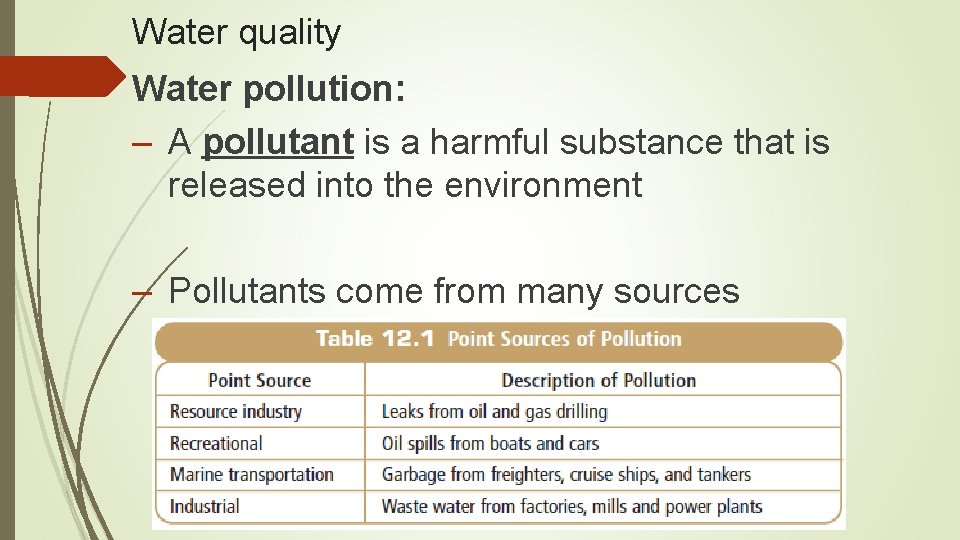 Water quality

Water pollution:

– A pollutant is a harmful substance that is released into the environment

– Pollutants come from many sources

Table 12.1 Point Sources of Pollution

| Point Source | Description of Pollution |
|---|---|
| Resource industry | Leaks from oil and gas drilling |
| Recreational | Oil spills from boats and cars |
| Marine transportation | Garbage from freighters, cruise ships, and tankers |
| Industrial | Waste water from factories, mills and power plants |